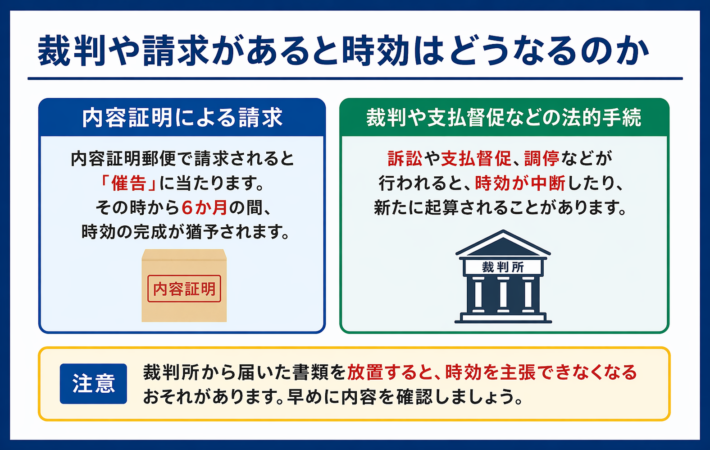 裁判や請求があると時効はどうなるのか

内容証明による請求

内容証明郵便で請求されると「催告」に当たります。その時から6か月の間、時効の完成が猶予されます。

内容証明

裁判や支払督促などの法的手続

訴訟や支払督促、調停などが行われると、時効が中断したり、新たに起算されることがあります。

裁判所

注意

裁判所から届いた書類を放置すると、時効を主張できなくなるおそれがあります。早めに内容を確認しましょう。